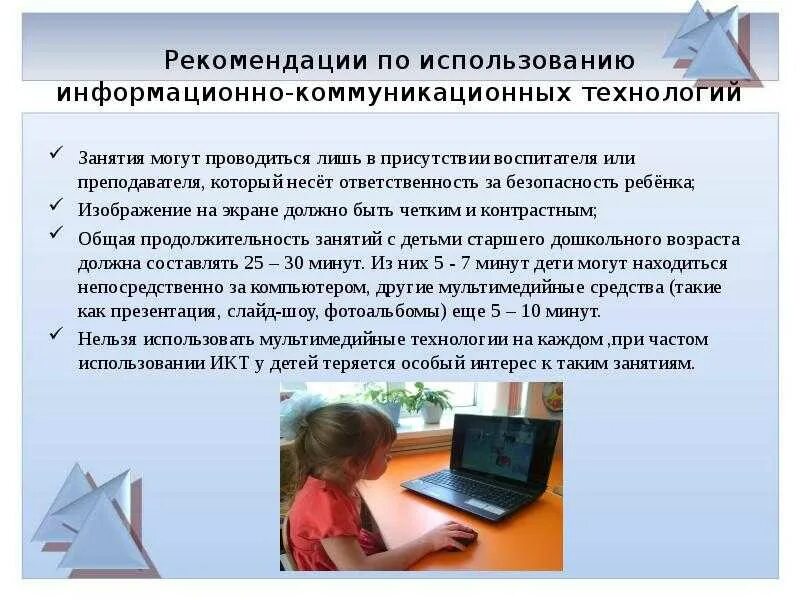 Рекомендации по использованию информационно-коммуникационных технологий

✓ Занятия могут проводиться лишь в присутствии воспитателя или преподавателя, который несёт ответственность за безопасность ребёнка;

✓ Изображение на экране должно быть четким и контрастным;

✓ Общая продолжительность занятий с детьми старшего дошкольного возраста должна составлять 25 – 30 минут. Из них 5 - 7 минут дети могут находиться непосредственно за компьютером, другие мультимедийные средства (такие как презентация, слайд-шоу, фотоальбомы) еще 5 – 10 минут.

✓ Нельзя использовать мультимедийные технологии на каждом ,при частом использовании ИКТ у детей теряется особый интерес к таким занятиям.